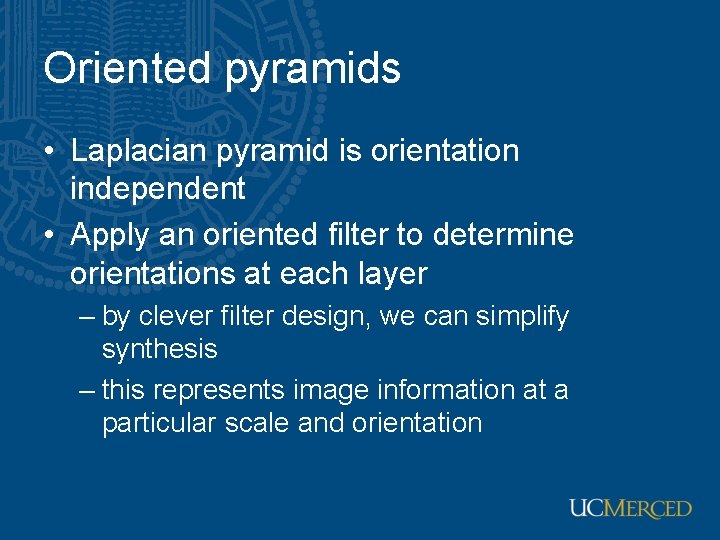 Oriented pyramids

• Laplacian pyramid is orientation independent
• Apply an oriented filter to determine orientations at each layer
– by clever filter design, we can simplify synthesis
– this represents image information at a particular scale and orientation

UCMERCED